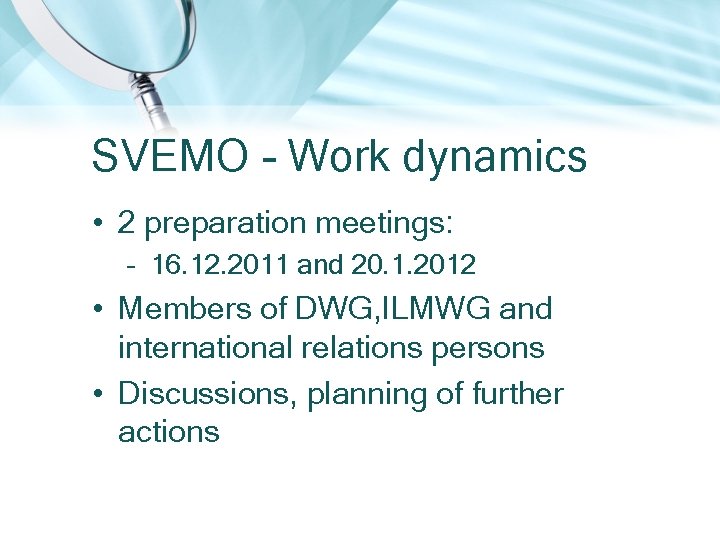 SVEMO - Work dynamics

• 2 preparation meetings:
  - 16.12.2011 and 20.1.2012
• Members of DWG,ILMWG and international relations persons
• Discussions, planning of further actions